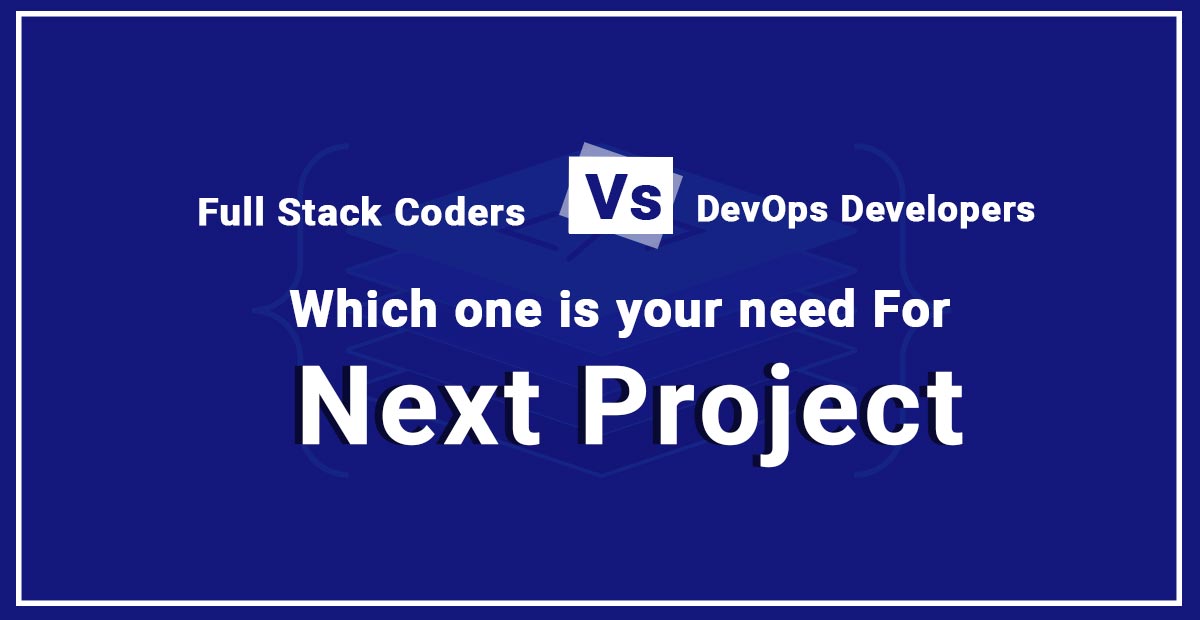 Full Stack Coders Vs DevOps Developers

Which one is your need For

Next Project